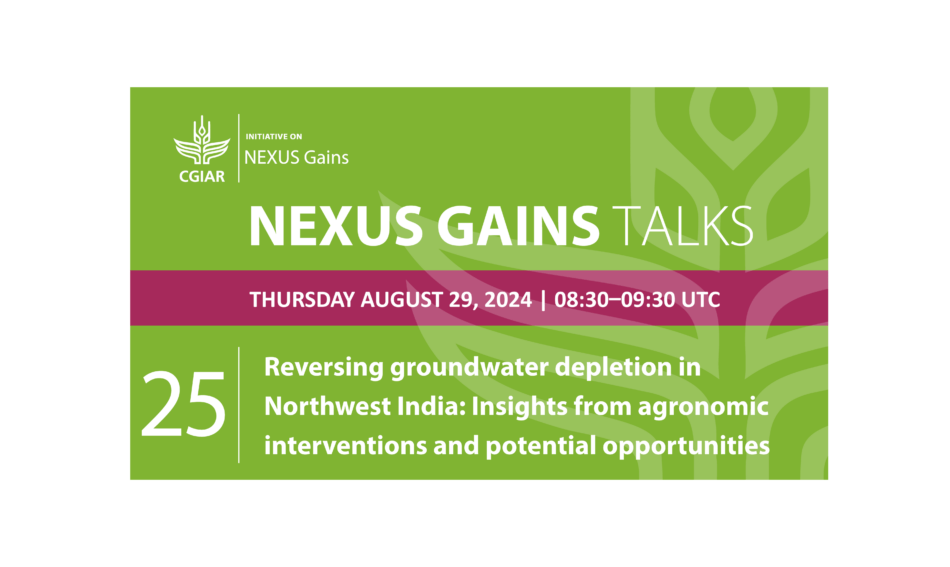 CGIAR

INITIATIVE ON
NEXUS Gains

NEXUS GAINS TALKS

THURSDAY AUGUST 29, 2024 | 08:30–09:30 UTC

25

Reversing groundwater depletion in Northwest India: Insights from agronomic interventions and potential opportunities